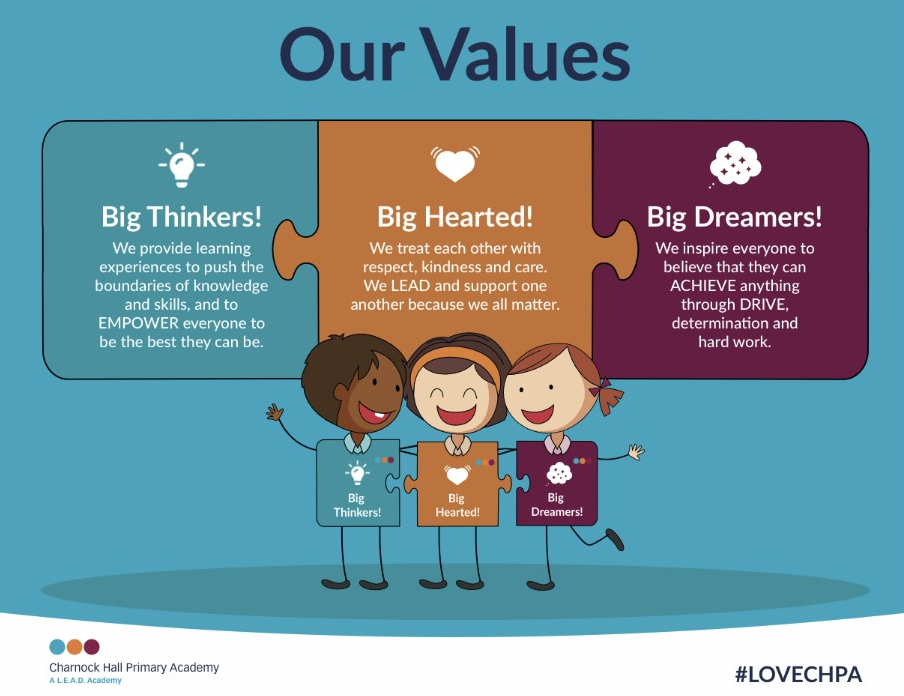 Our Values

Big Thinkers!
We provide learning experiences to push the boundaries of knowledge and skills, and to EMPOWER everyone to be the best they can be.

Big Hearted!
We treat each other with respect, kindness and care. We LEAD and support one another because we all matter.

Big Dreamers!
We inspire everyone to believe that they can ACHIEVE anything through DRIVE, determination and hard work.

Big Thinkers!

Big Hearted!

Big Dreamers!

Charnock Hall Primary Academy
A L.E.A.D. Academy

#LOVECHPA